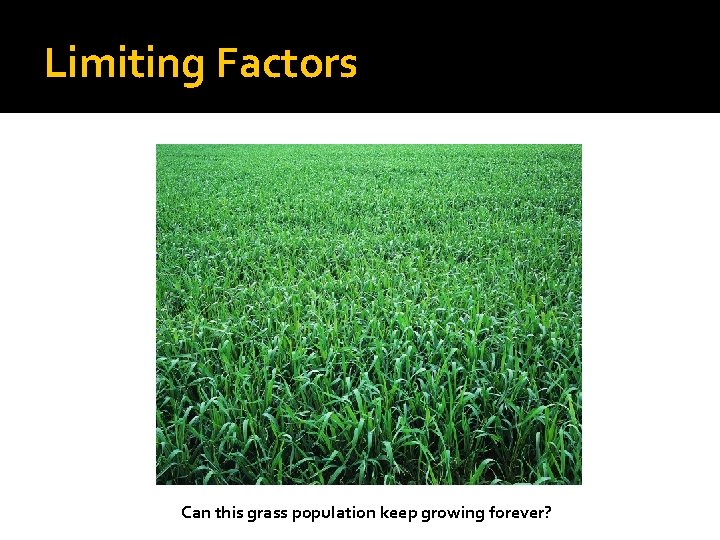 Limiting Factors

Can this grass population keep growing forever?